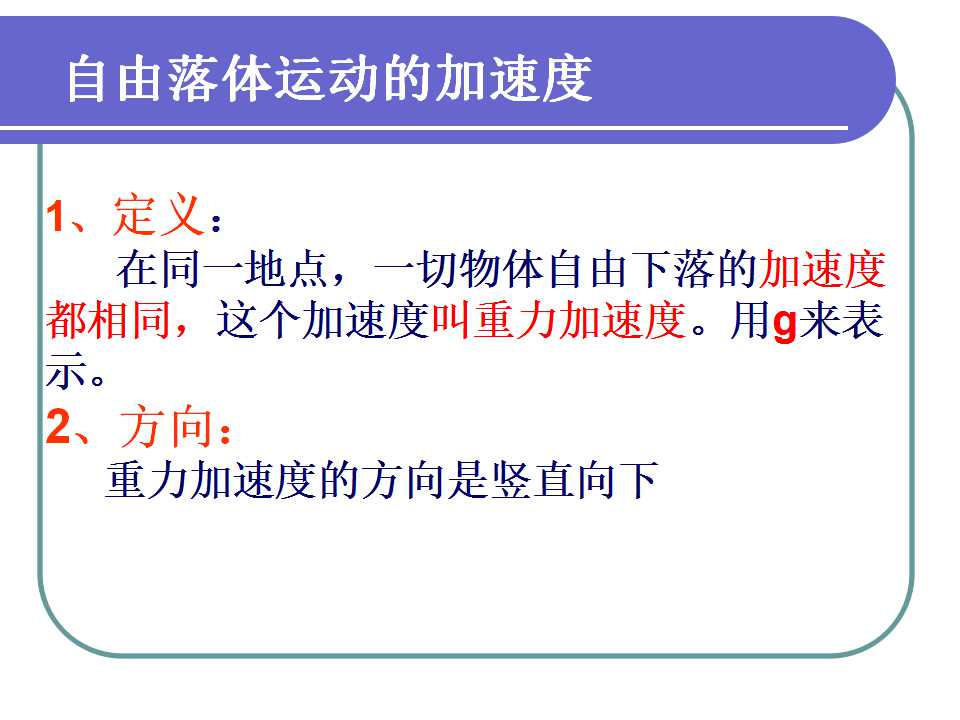 自由落体运动的加速度

1、定义：

在同一地点，一切物体自由下落的加速度都相同，这个加速度叫重力加速度。用g来表示。

2、方向：

重力加速度的方向是竖直向下